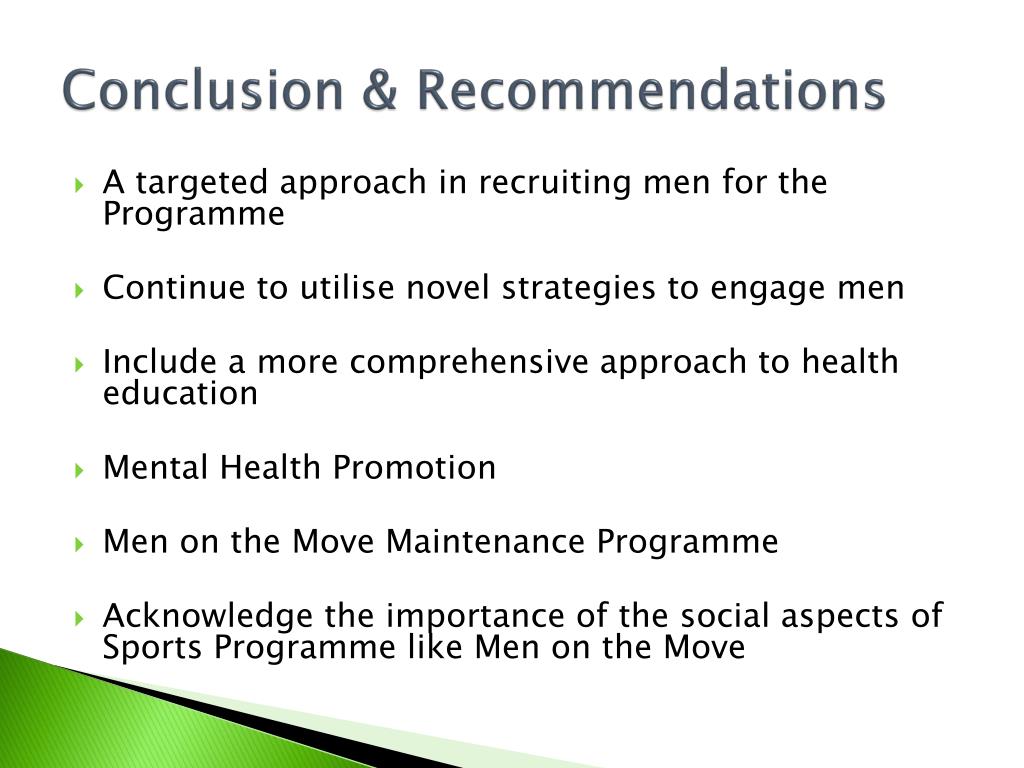 Conclusion & Recommendations

A targeted approach in recruiting men for the Programme

Continue to utilise novel strategies to engage men

Include a more comprehensive approach to health education

Mental Health Promotion

Men on the Move Maintenance Programme

Acknowledge the importance of the social aspects of Sports Programme like Men on the Move